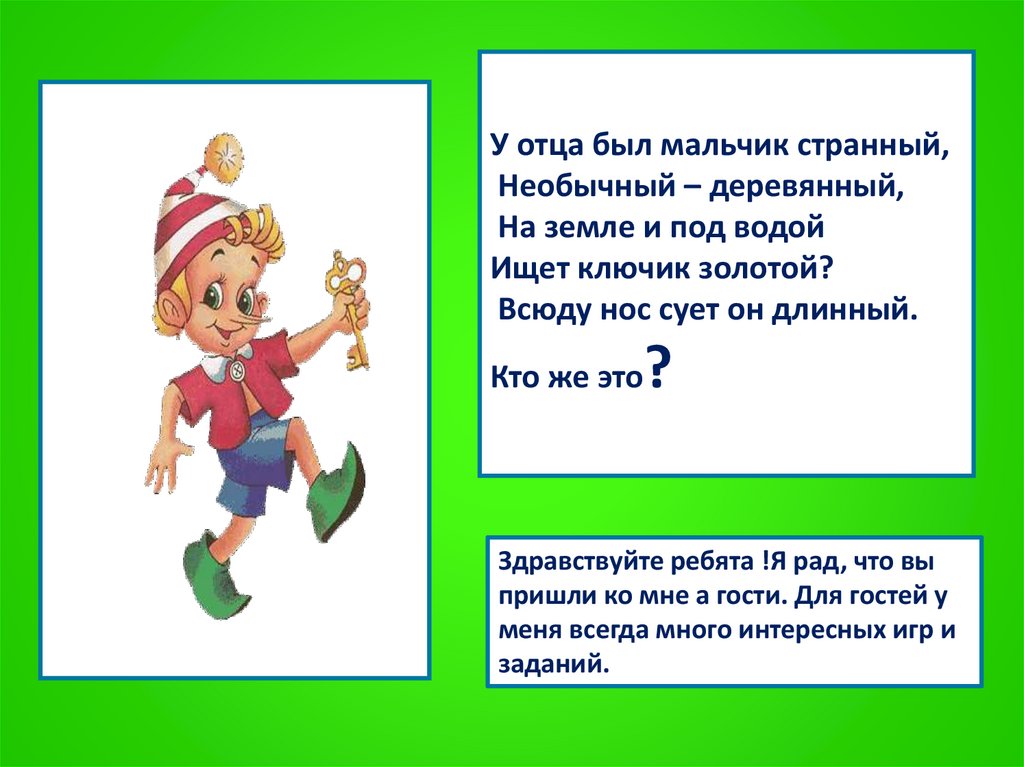 У отца был мальчик странный,
Необычный – деревянный,
На земле и под водой
Ищет ключик золотой?
Всюду нос сует он длинный.

Кто же это?

Здравствуйте ребята !Я рад, что вы пришли ко мне а гости. Для гостей у меня всегда много интересных игр и заданий.